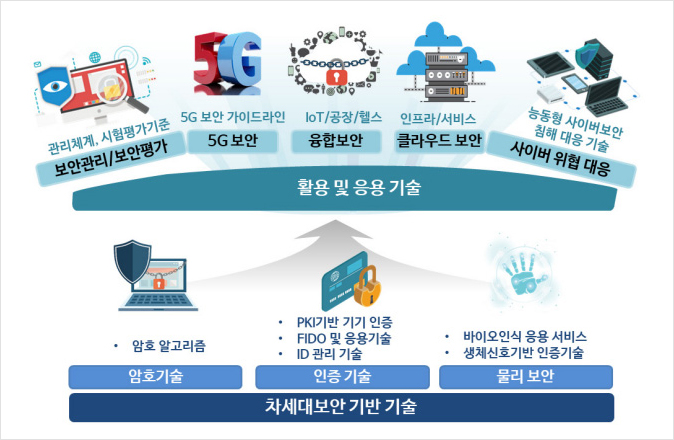 5G

관리체계, 시험평가기준
보안관리/보안평가

5G 보안 가이드라인
5G 보안

IoT/공장/헬스
융합보안

인프라/서비스
클라우드 보안

능동형 사이버보안
침해 대응 기술
사이버 위협 대응

활용 및 응용 기술

• 암호 알고리즘
암호기술

• PKI기반 기기 인증
• FIDO 및 응용기술
• ID 관리 기술
인증 기술

• 바이오인식 응용 서비스
• 생체신호기반 인증기술
물리 보안

차세대보안 기반 기술